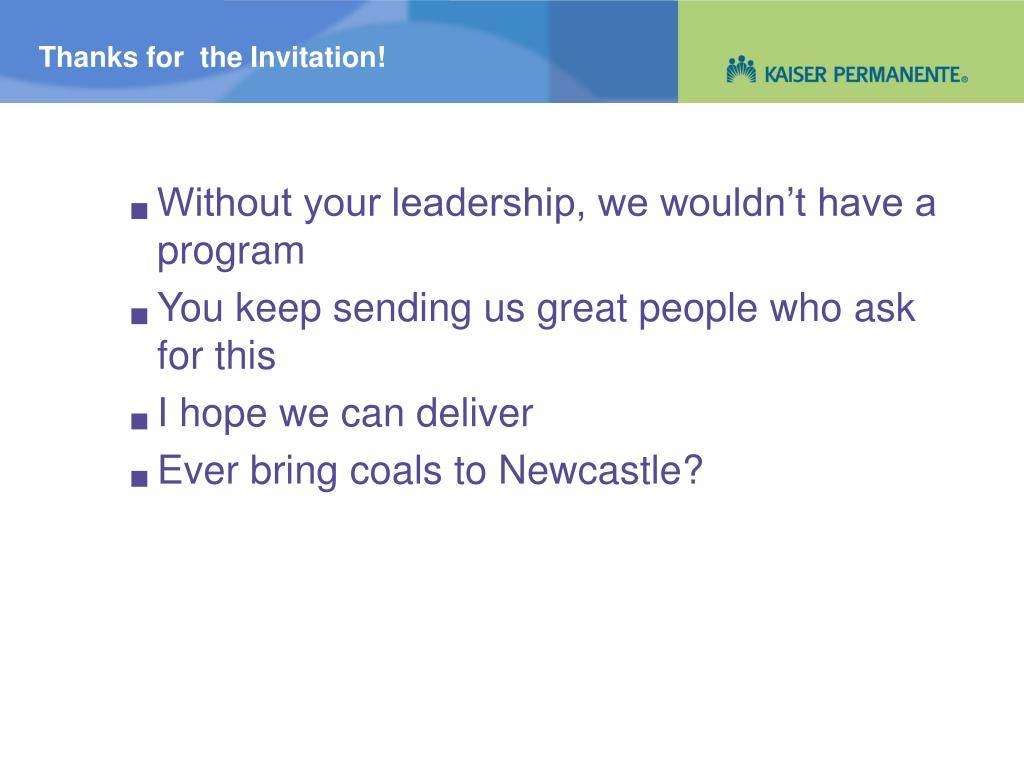 Thanks for  the Invitation!

KAISER PERMANENTE®

■ Without your leadership, we wouldn’t have a program

■ You keep sending us great people who ask for this

■ I hope we can deliver

■ Ever bring coals to Newcastle?